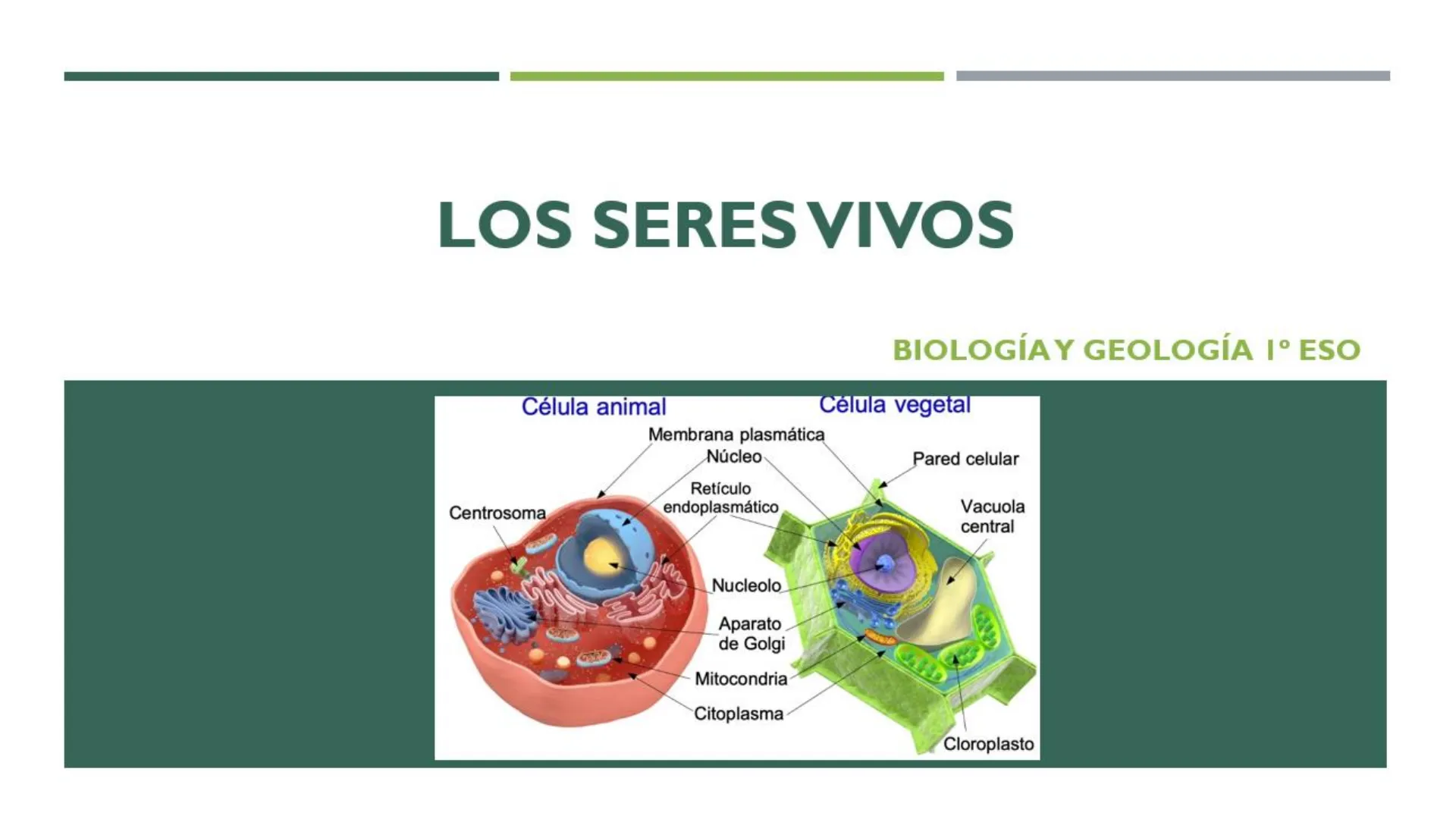 LOS SERES VIVOS

BIOLOGÍA Y GEOLOGÍA 1º ESO

Célula animal

Célula vegetal

Membrana plasmática

Núcleo

Pared celular

Retículo endoplasmático

Centrosoma

Vacuola central

Nucleolo

Aparato de Golgi

Mitocondria

Citoplasma

Cloroplasto